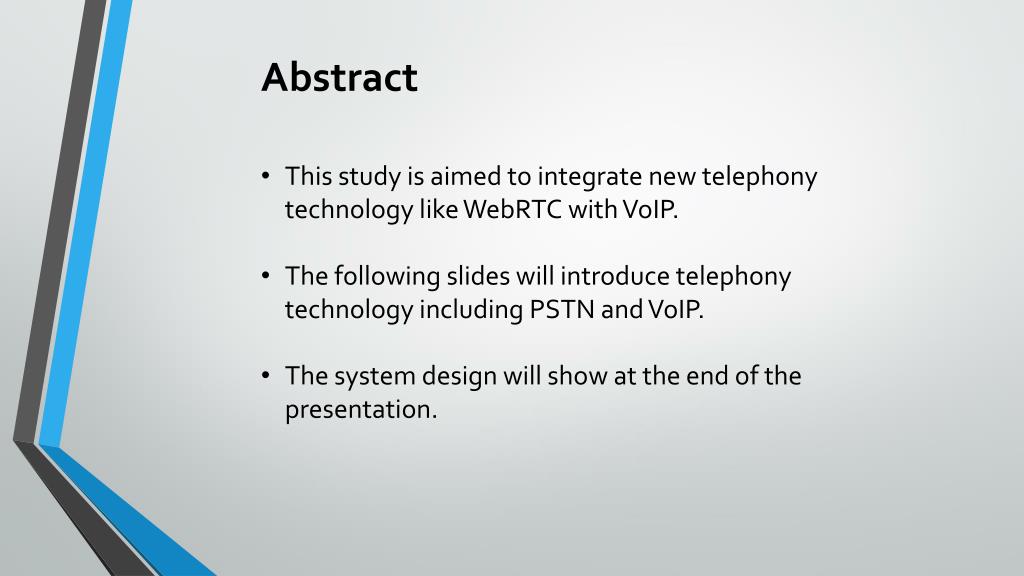 Abstract

• This study is aimed to integrate new telephony technology like WebRTC with VoIP.

• The following slides will introduce telephony technology including PSTN and VoIP.

• The system design will show at the end of the presentation.